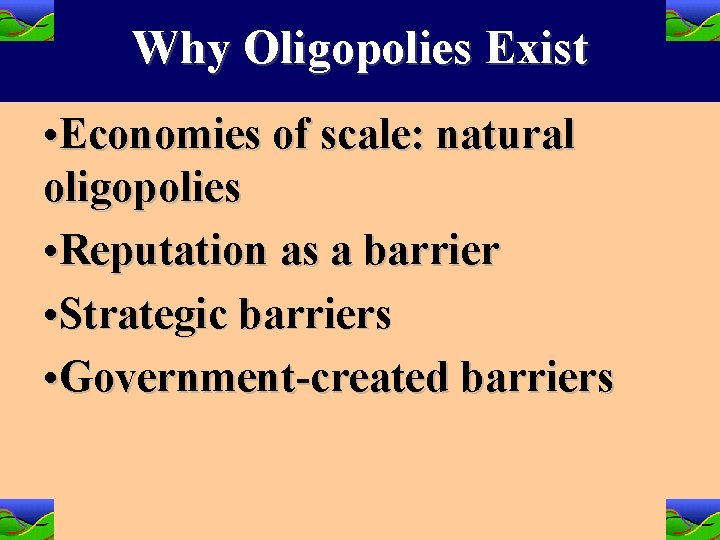 Why Oligopolies Exist

•Economies of scale: natural oligopolies

•Reputation as a barrier

•Strategic barriers

•Government-created barriers